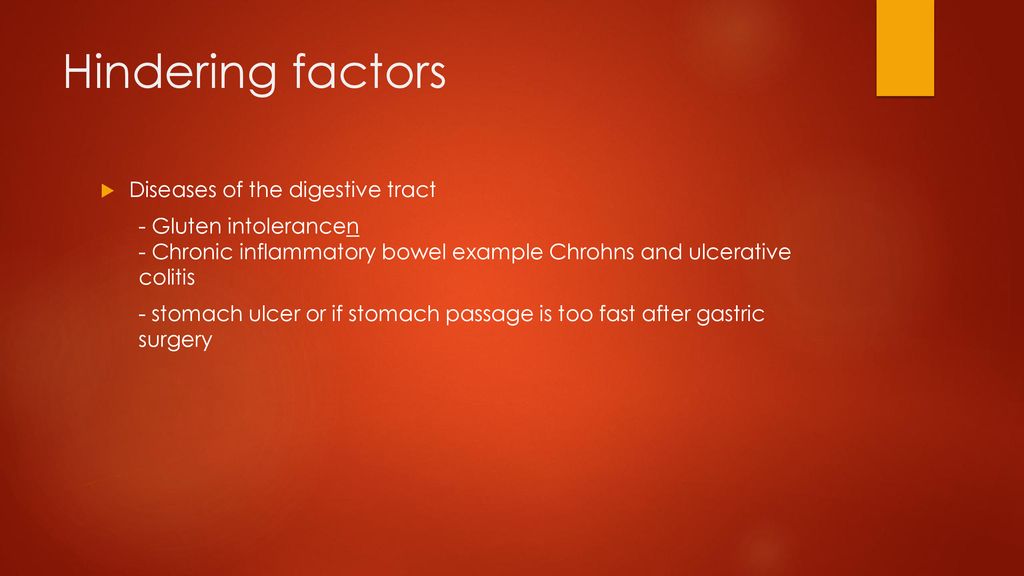 Hindering factors

Diseases of the digestive tract

- Gluten intolerancen
- Chronic inflammatory bowel example Chrohns and ulcerative colitis

- stomach ulcer or if stomach passage is too fast after gastric surgery